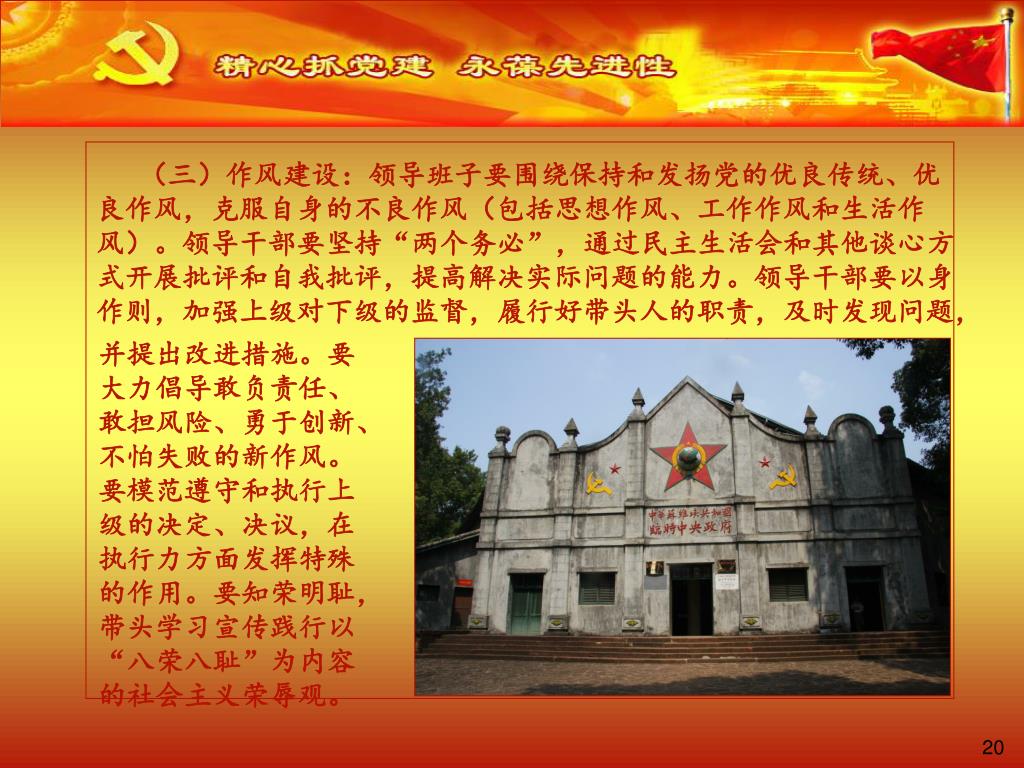 精心抓党建 永葆先进性

（三）作风建设：领导班子要围绕保持和发扬党的优良传统、优良作风，克服自身的不良作风（包括思想作风、工作作风和生活作风）。领导干部要坚持“两个务必”，通过民主生活会和其他谈心方式开展批评和自我批评，提高解决实际问题的能力。领导干部要以身作则，加强上级对下级的监督，履行好带头人的职责，及时发现问题，并提出改进措施。要大力倡导敢负责任、敢担风险、勇于创新、不怕失败的新作风。要模范遵守和执行上级的决定、决议，在执行力方面发挥特殊的作用。要知荣明耻，带头学习宣传践行以“八荣八耻”为内容的社会主义荣辱观。

中华苏维埃共和国临时中央政府

20